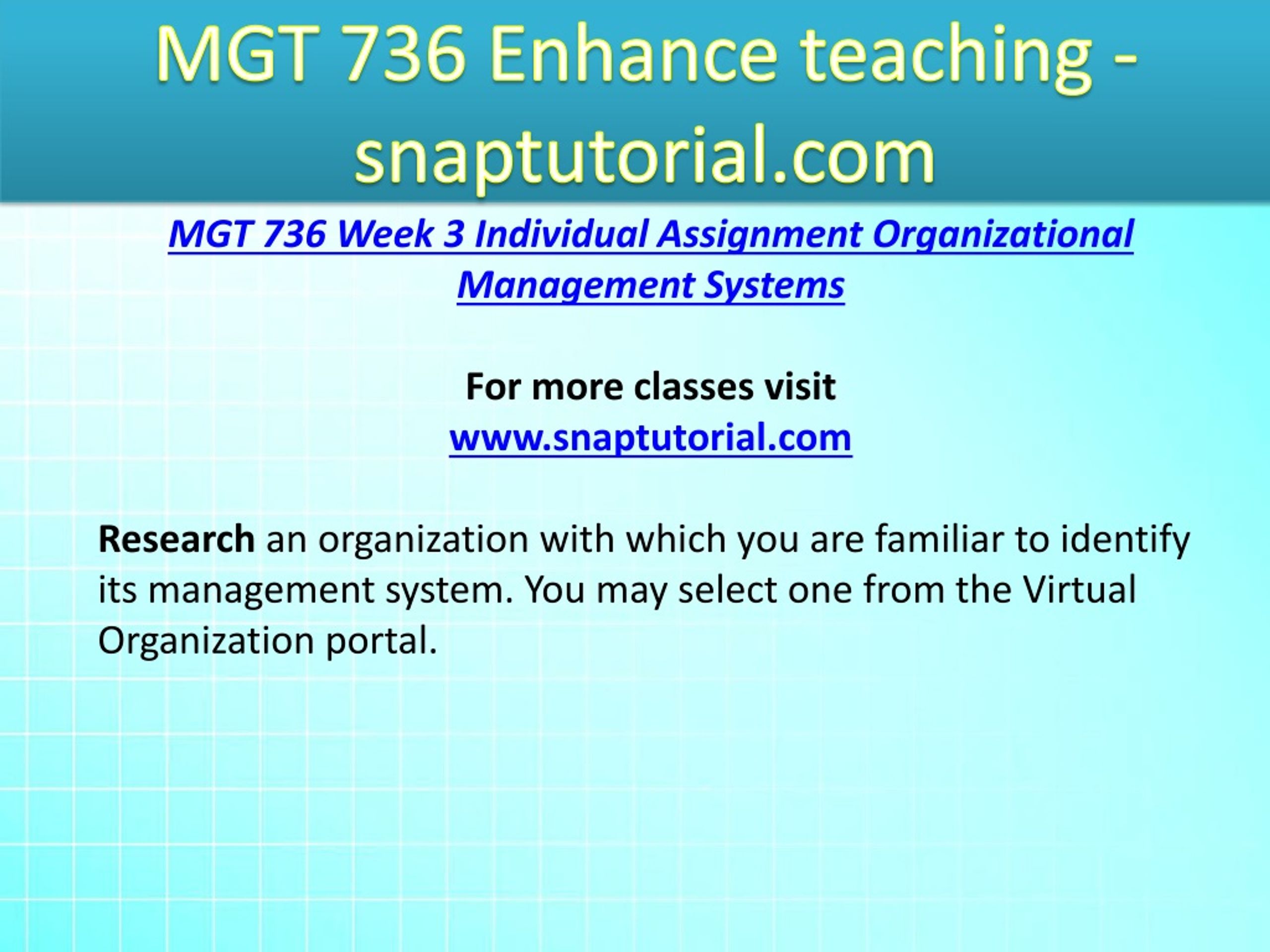 MGT 736 Enhance teaching - snaptutorial.com

MGT 736 Week 3 Individual Assignment Organizational Management Systems

For more classes visit
www.snaptutorial.com

Research an organization with which you are familiar to identify its management system. You may select one from the Virtual Organization portal.